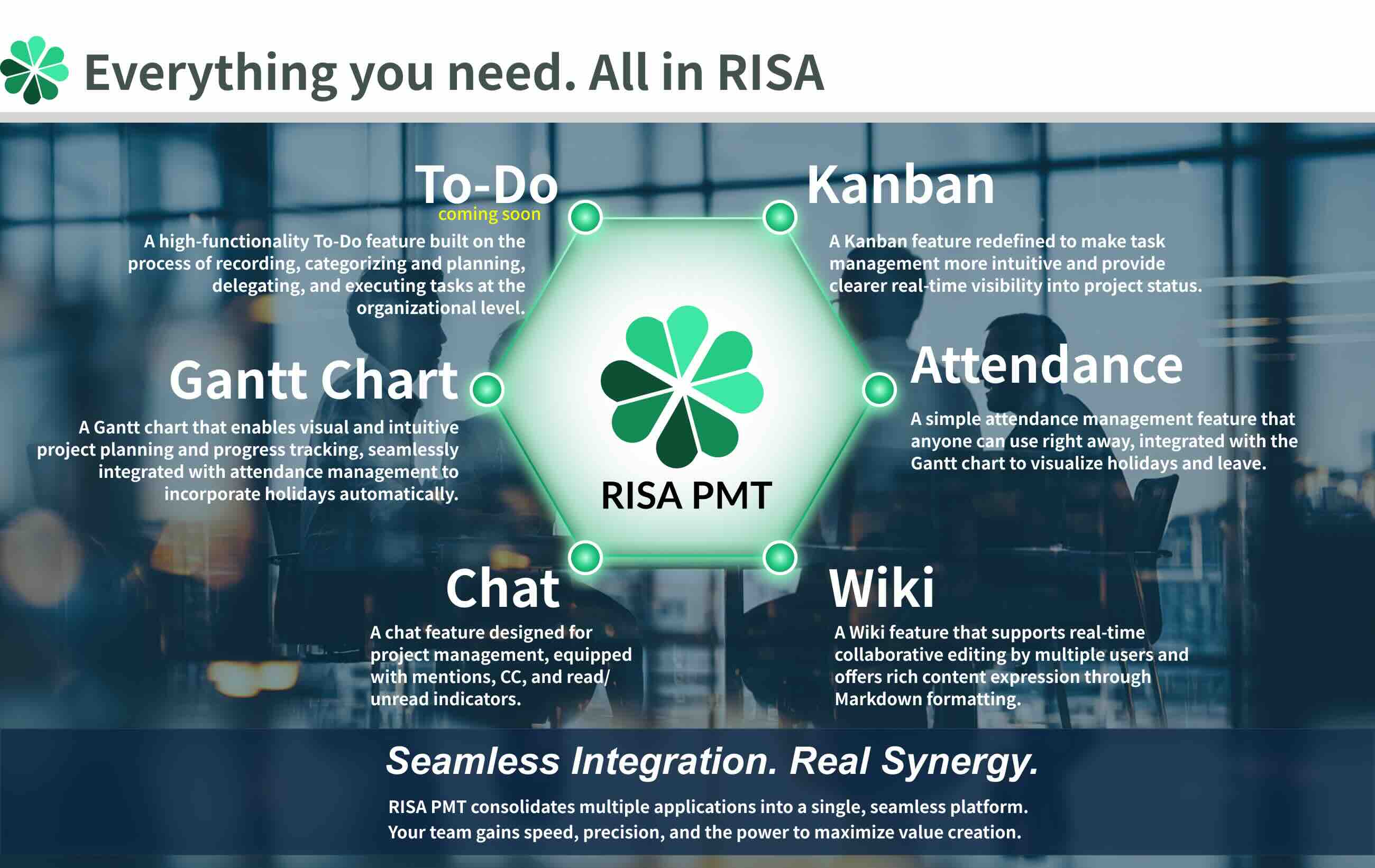 Everything you need. All in RISA

To-Do
coming soon
A high-functionality To-Do feature built on the process of recording, categorizing and planning, delegating, and executing tasks at the organizational level.

Kanban
A Kanban feature redefined to make task management more intuitive and provide clearer real-time visibility into project status.

Gantt Chart
A Gantt chart that enables visual and intuitive project planning and progress tracking, seamlessly integrated with attendance management to incorporate holidays automatically.

RISA PMT

Attendance
A simple attendance management feature that anyone can use right away, integrated with the Gantt chart to visualize holidays and leave.

Chat
A chat feature designed for project management, equipped with mentions, CC, and read/ unread indicators.

Wiki
A Wiki feature that supports real-time collaborative editing by multiple users and offers rich content expression through Markdown formatting.

Seamless Integration. Real Synergy.
RISA PMT consolidates multiple applications into a single, seamless platform. Your team gains speed, precision, and the power to maximize value creation.